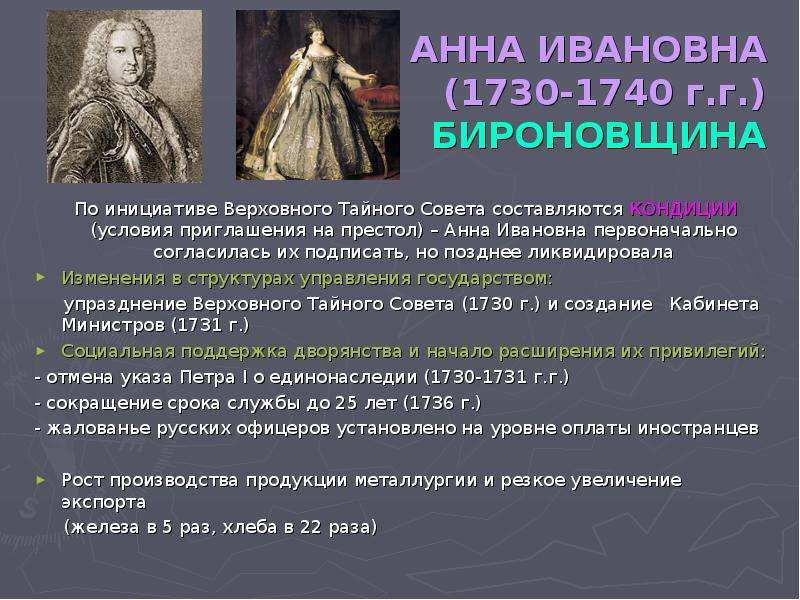 АННА ИВАНОВНА
(1730-1740 г.г.)
БИРОНОВЩИНА

По инициативе Верховного Тайного Совета составляются КОНДИЦИИ (условия приглашения на престол) – Анна Ивановна первоначально согласилась их подписать, но позднее ликвидировала

► Изменения в структурах управления государством:

упразднение Верховного Тайного Совета (1730 г.) и создание Кабинета Министров (1731 г.)

► Социальная поддержка дворянства и начало расширения их привилегий:

- отмена указа Петра I о единонаследии (1730-1731 г.г.)
- сокращение срока службы до 25 лет (1736 г.)
- жалованье русских офицеров установлено на уровне оплаты иностранцев

► Рост производства продукции металлургии и резкое увеличение экспорта

(железа в 5 раз, хлеба в 22 раза)